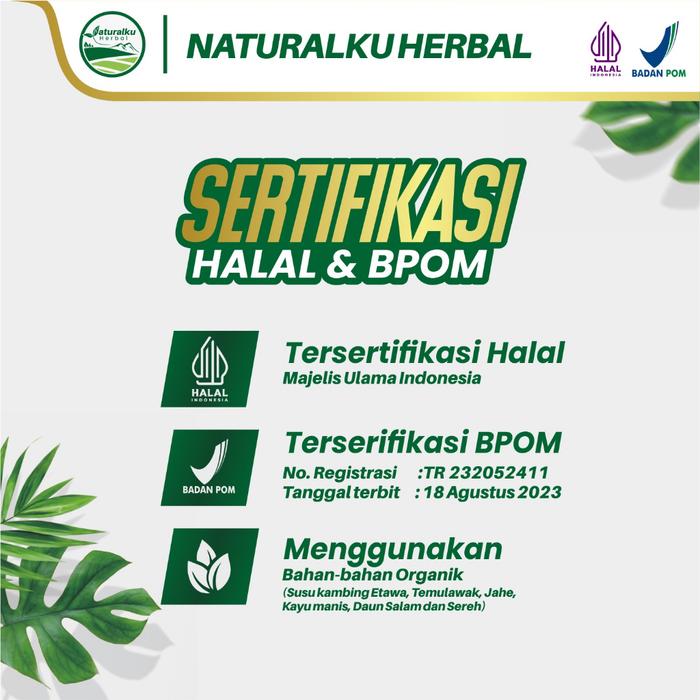 Naturalku Herbal

NATURALKU HERBAL

HALAL INDONESIA

BADAN POM

SERTIFIKASI
HALAL & BPOM

HALAL INDONESIA

Tersertifikasi Halal
Majelis Ulama Indonesia

BADAN POM

Terserifikasi BPOM
No. Registrasi :TR 232052411
Tanggal terbit : 18 Agustus 2023

Menggunakan
Bahan-bahan Organik
(Susu kambing Etawa, Temulawak, Jahe, Kayu manis, Daun Salam dan Sereh)